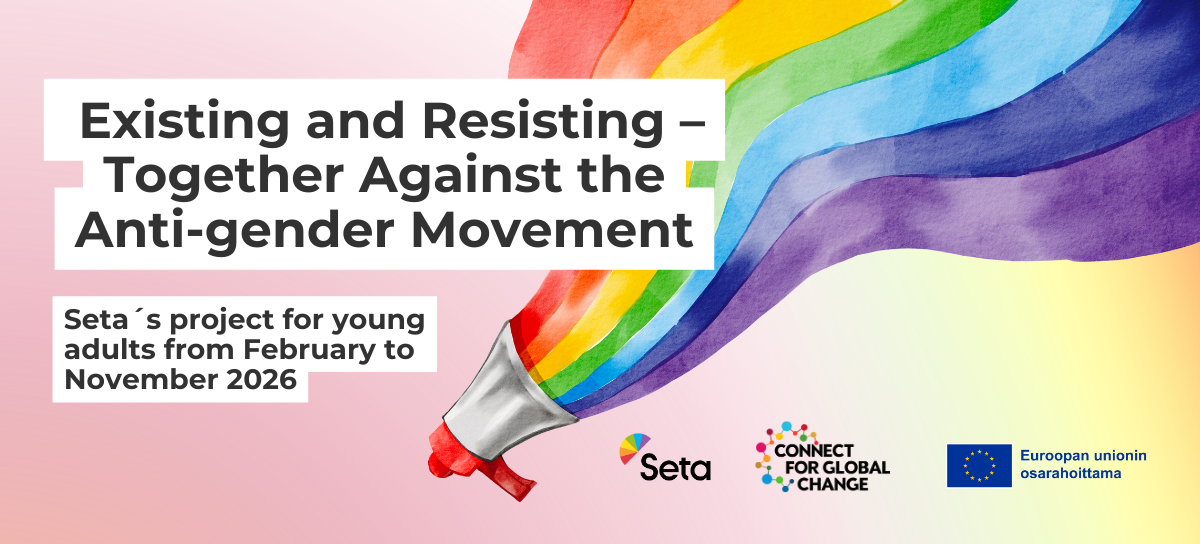 Existing and Resisting – Together Against the Anti-gender Movement

Seta´s project for young adults from February to November 2026

Seta

CONNECT FOR GLOBAL CHANGE

Euroopan unionin osarahoittama